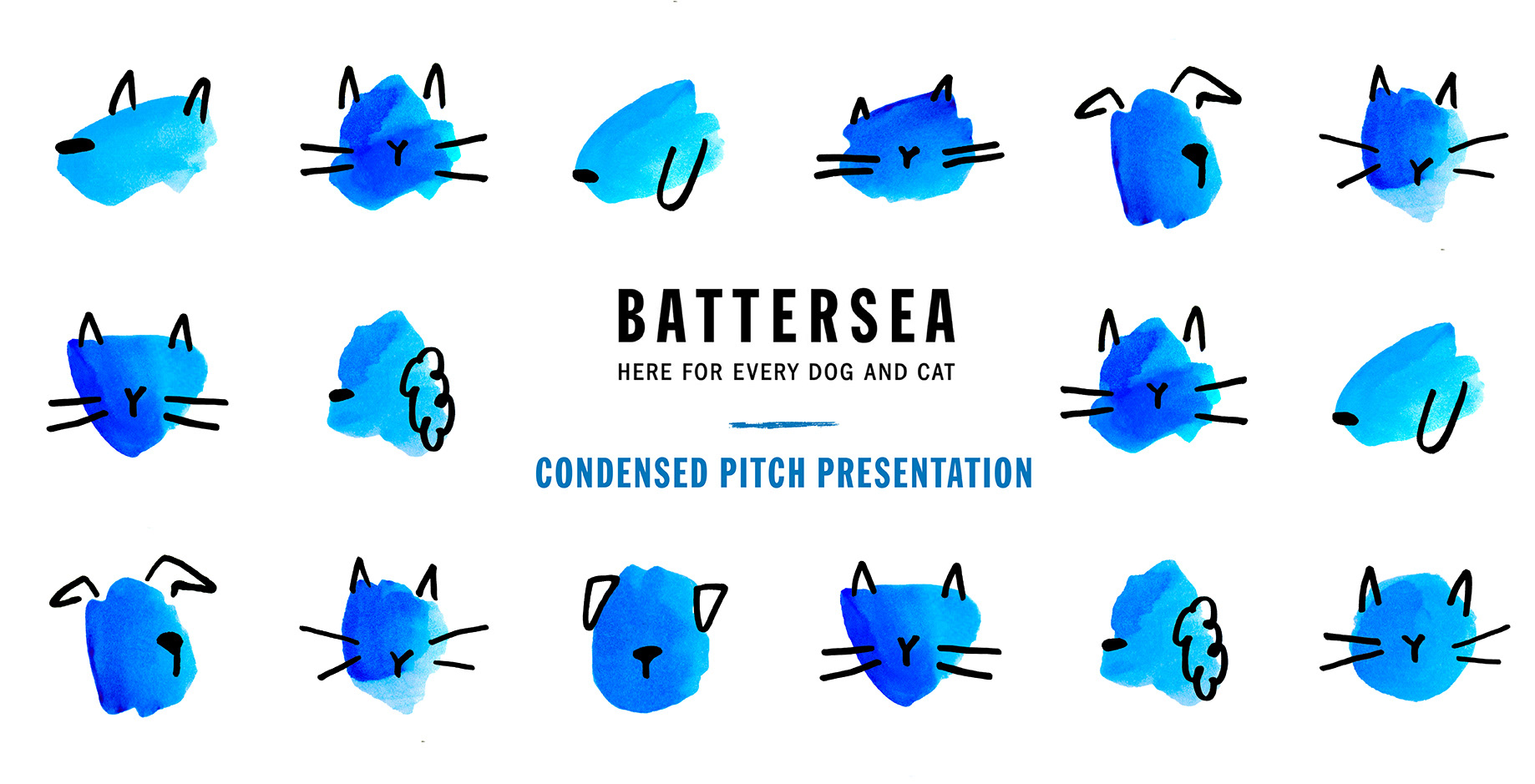 BATTERSEA
HERE FOR EVERY DOG AND CAT

CONDENSED PITCH PRESENTATION